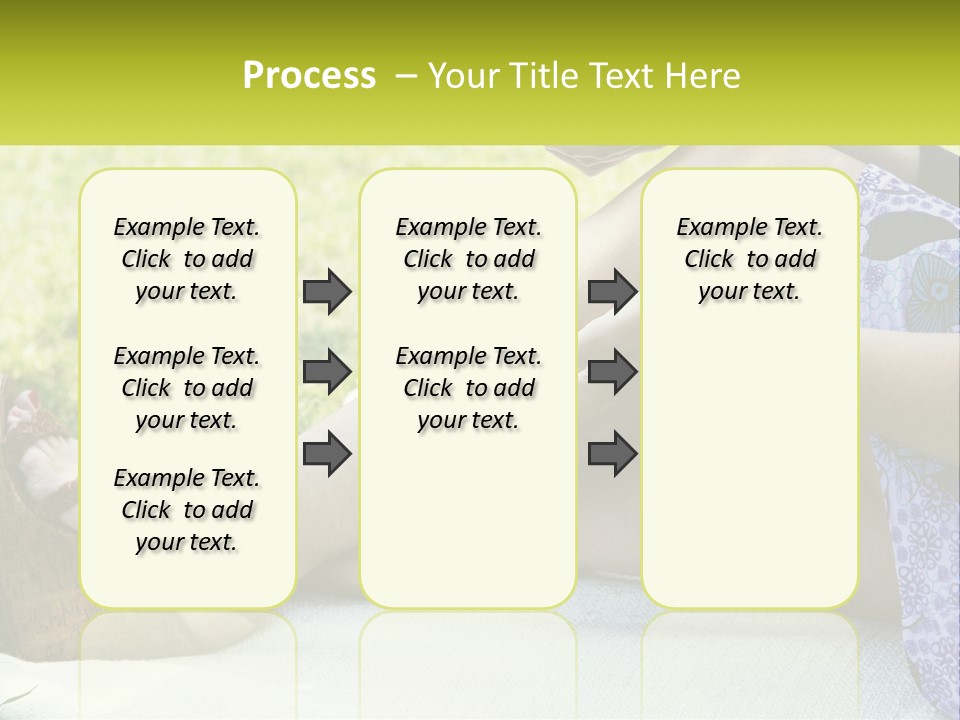 Process – Your Title Text Here

Example Text. Click to add your text.

Example Text. Click to add your text.

Example Text. Click to add your text.

Example Text. Click to add your text.

Example Text. Click to add your text.

Example Text. Click to add your text.